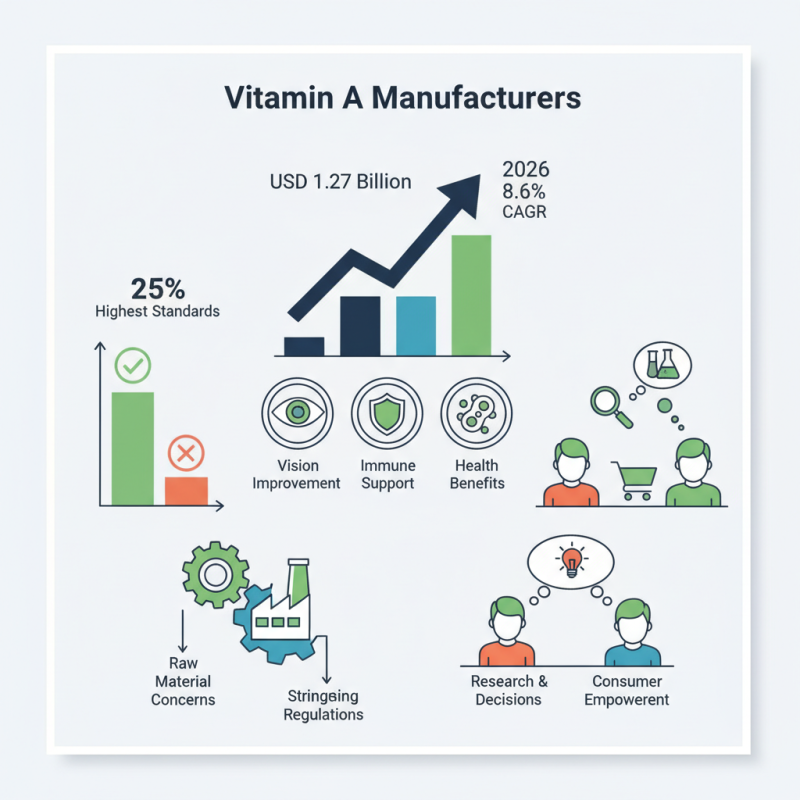 Vitamin A Manufacturers

USD 1.27 Billion

2026
8.6%
CAGR

25%
Highest Standards

Vision Improvement

Immune Support

Health Benefits

Raw Material Concerns

Stringsing Regulations

Research & Decisions

Consumer Empowerent